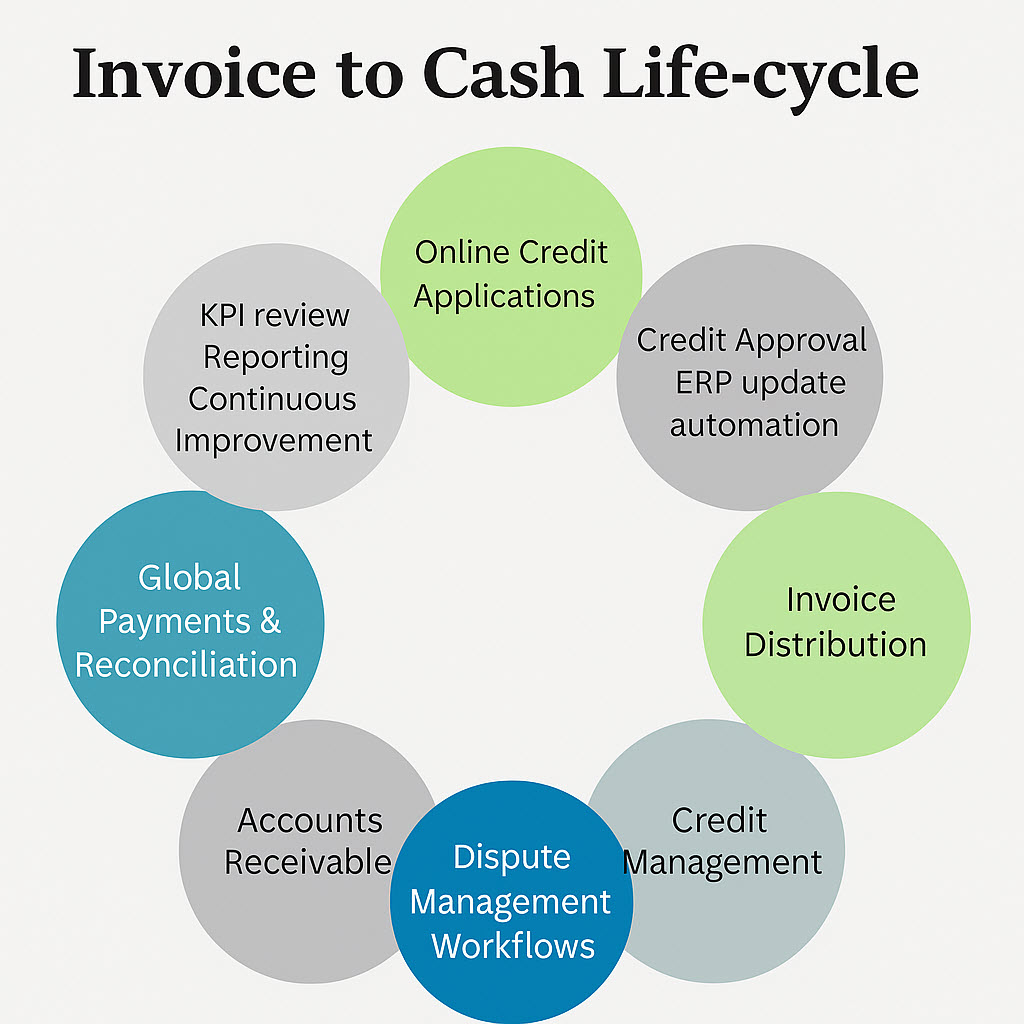 Invoice to Cash Life-cycle

Online Credit Applications

Credit Approval ERP update automation

Invoice Distribution

Credit Management

Dispute Management Workflows

Accounts Receivable

Global Payments & Reconciliation

KPI review Reporting Continuous Improvement